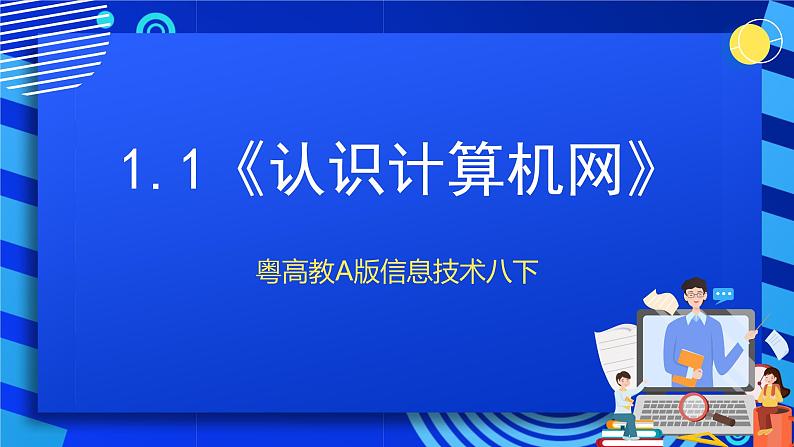 1.1《认识计算机网》

粤高教A版信息技术八下